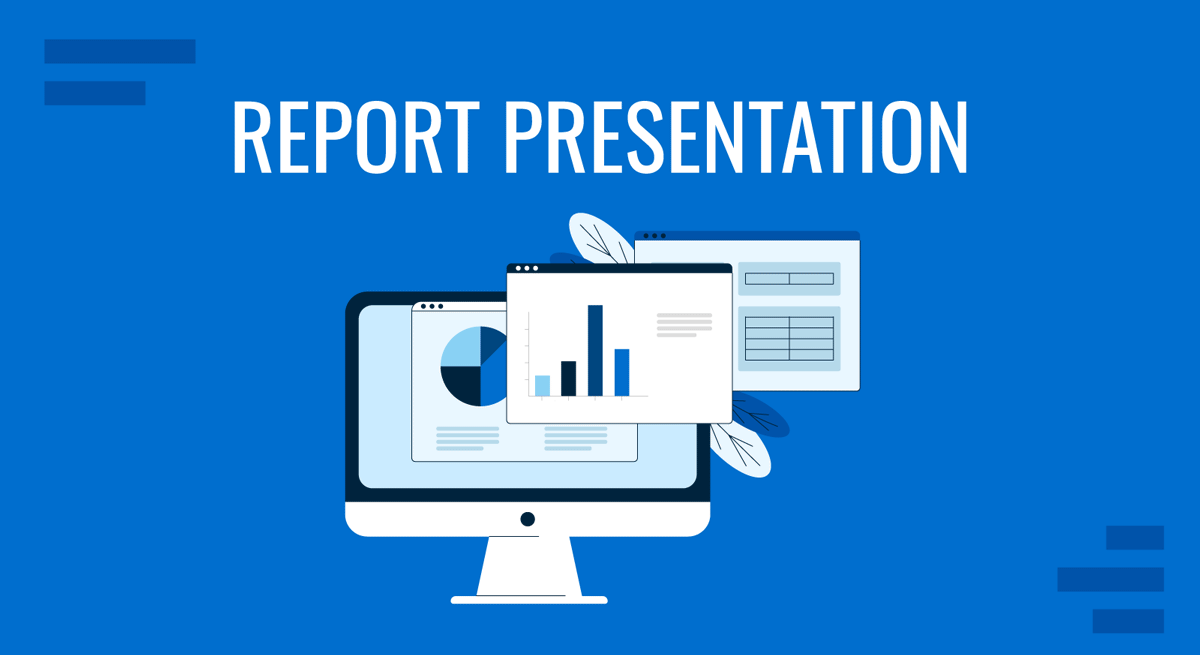 REPORT PRESENTATION